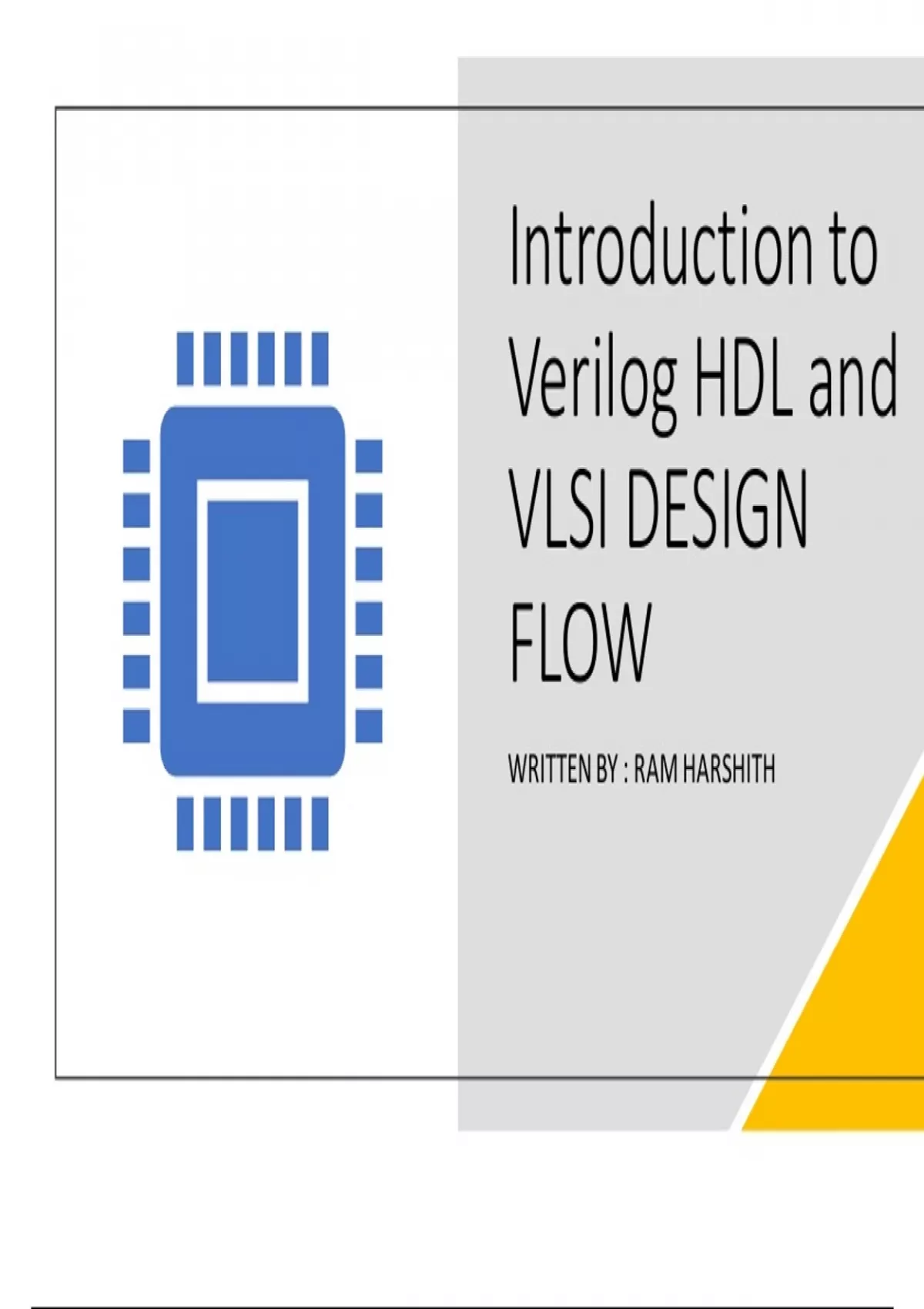 Introduction to Verilog HDL and VLSI DESIGN FLOW

WRITTEN BY : RAM HARSHITH